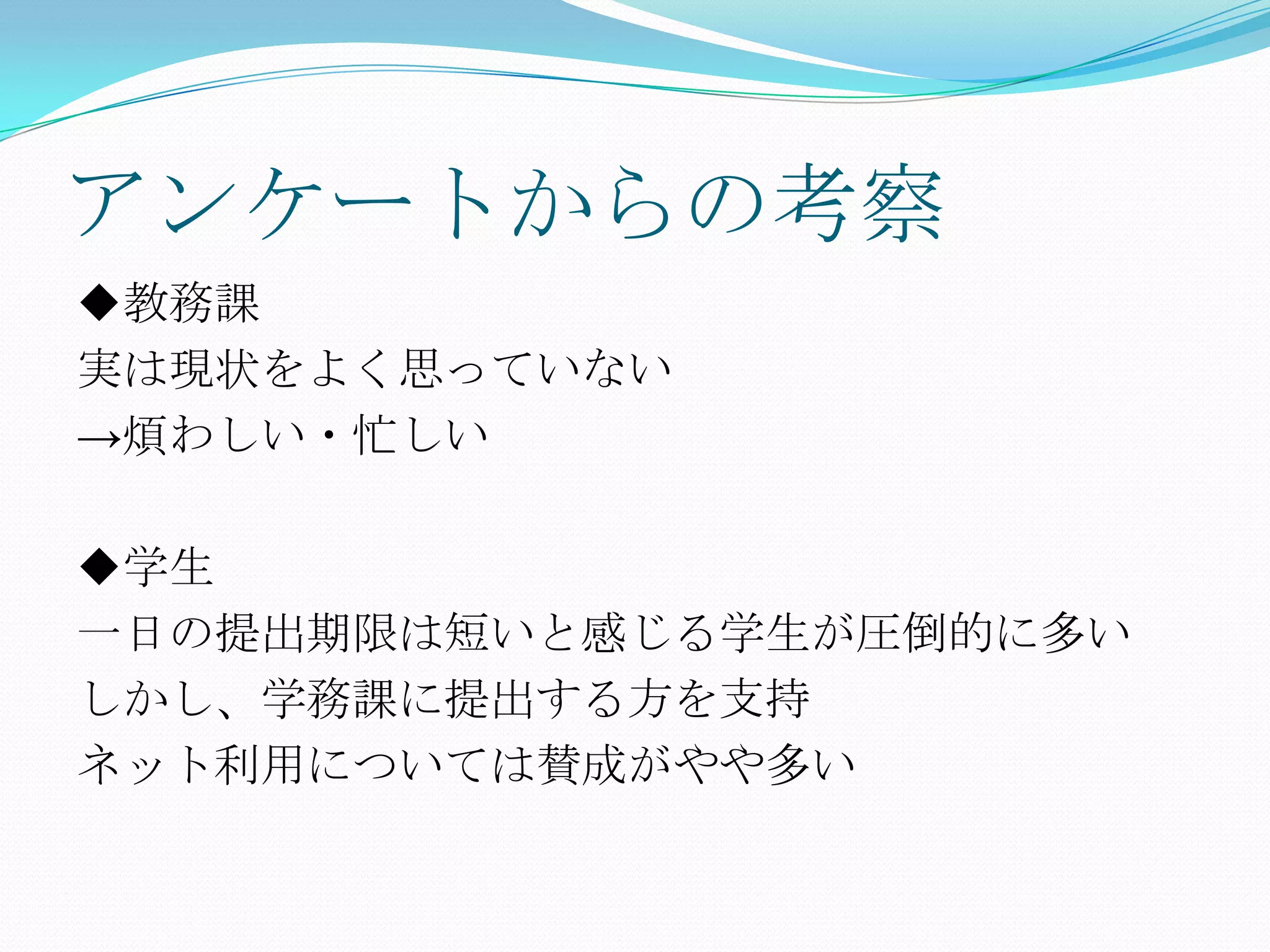 アンケートからの考察

◆教務課
実は現状をよく思っていない
→煩わしい・忙しい

◆学生
一日の提出期限は短いと感じる学生が圧倒的に多い
しかし、学務課に提出する方を支持
ネット利用については賛成がやや多い